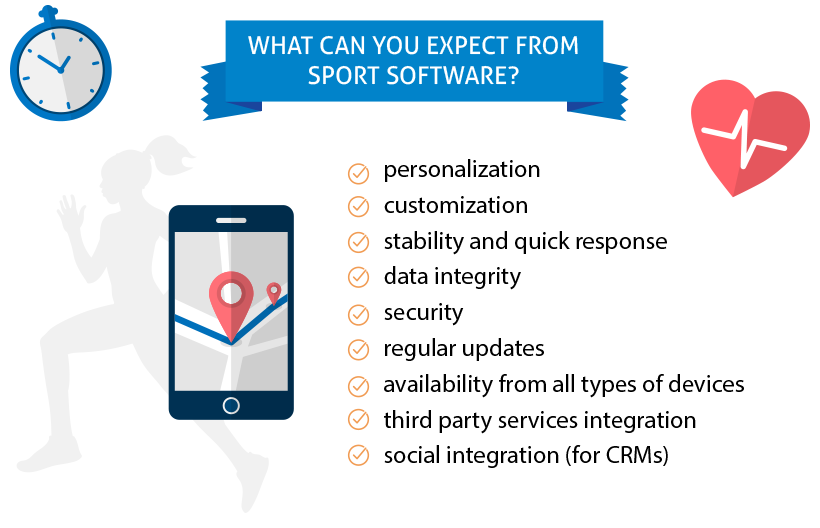 WHAT CAN YOU EXPECT FROM SPORT SOFTWARE?

personalization
customization
stability and quick response
data integrity
security
regular updates
availability from all types of devices
third party services integration
social integration (for CRMs)